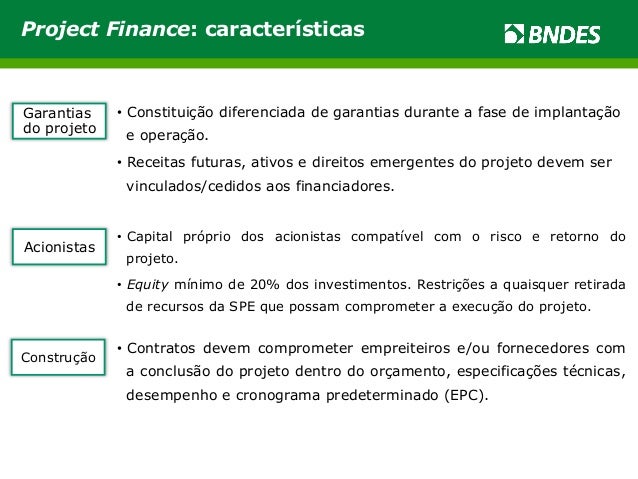 Project Finance: características

BNDES

Garantias do projeto

• Constituição diferenciada de garantias durante a fase de implantação e operação.

• Receitas futuras, ativos e direitos emergentes do projeto devem ser vinculados/cedidos aos financiadores.

Acionistas

• Capital próprio dos acionistas compatível com o risco e retorno do projeto.

• Equity mínimo de 20% dos investimentos. Restrições a quaisquer retirada de recursos da SPE que possam comprometer a execução do projeto.

Construção

• Contratos devem comprometer empreiteiros e/ou fornecedores com a conclusão do projeto dentro do orçamento, especificações técnicas, desempenho e cronograma predeterminado (EPC).